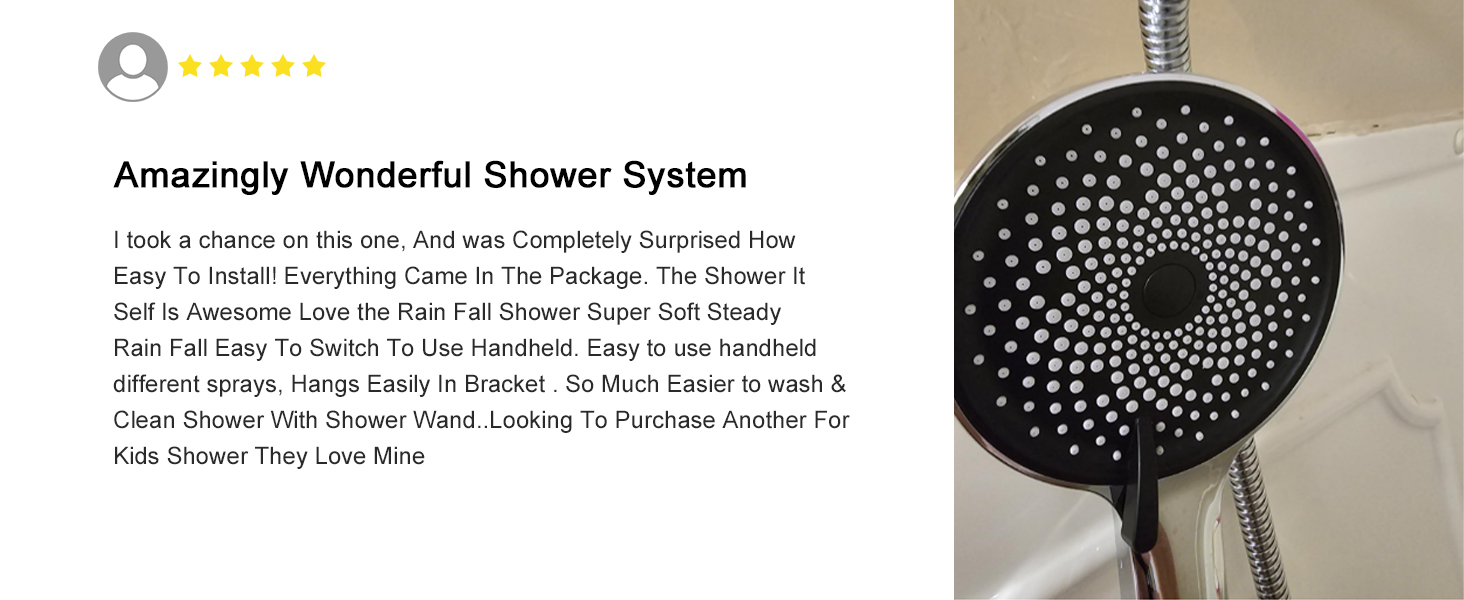 Amazingly Wonderful Shower System

I took a chance on this one, And was Completely Surprised How Easy To Install! Everything Came In The Package. The Shower It Self Is Awesome Love the Rain Fall Shower Super Soft Steady Rain Fall Easy To Switch To Use Handheld. Easy to use handheld different sprays, Hangs Easily In Bracket . So Much Easier to wash & Clean Shower With Shower Wand..Looking To Purchase Another For Kids Shower They Love Mine